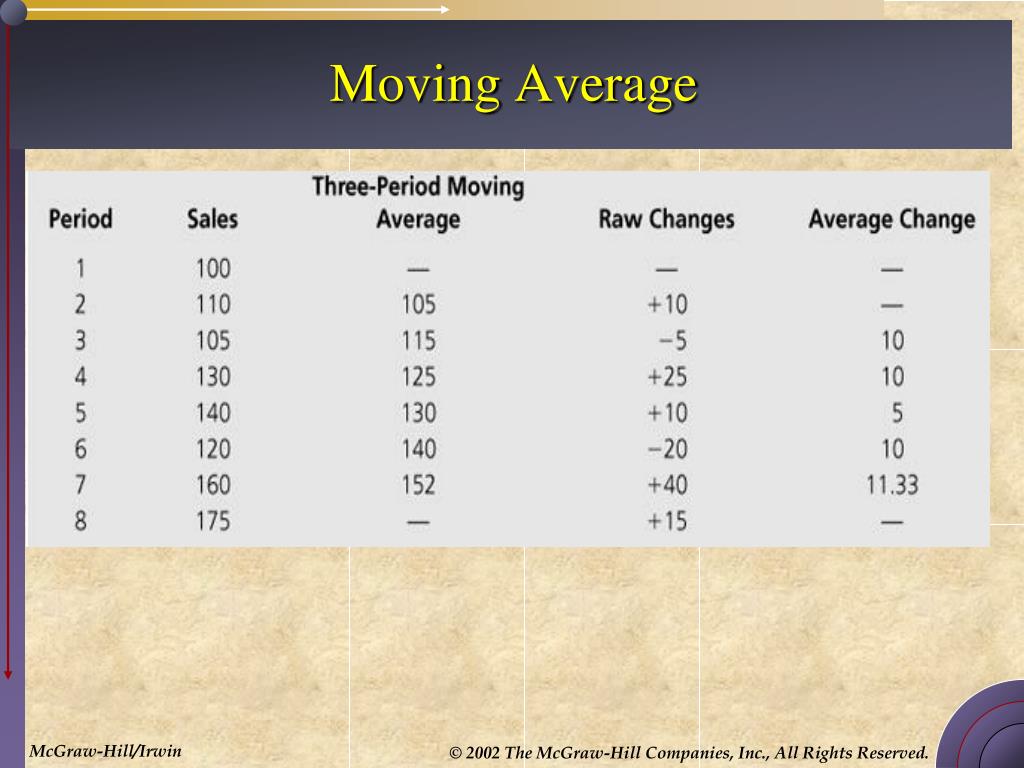 Moving Average

| Period | Sales | Three-Period Moving Average | Raw Changes | Average Change |
|---|---|---|---|---|
| 1 | 100 | — | — | — |
| 2 | 110 | 105 | +10 | — |
| 3 | 105 | 115 | −5 | 10 |
| 4 | 130 | 125 | +25 | 10 |
| 5 | 140 | 130 | +10 | 5 |
| 6 | 120 | 140 | −20 | 10 |
| 7 | 160 | 152 | +40 | 11.33 |
| 8 | 175 | — | +15 | — |

McGraw-Hill/Irwin

© 2002 The McGraw-Hill Companies, Inc., All Rights Reserved.